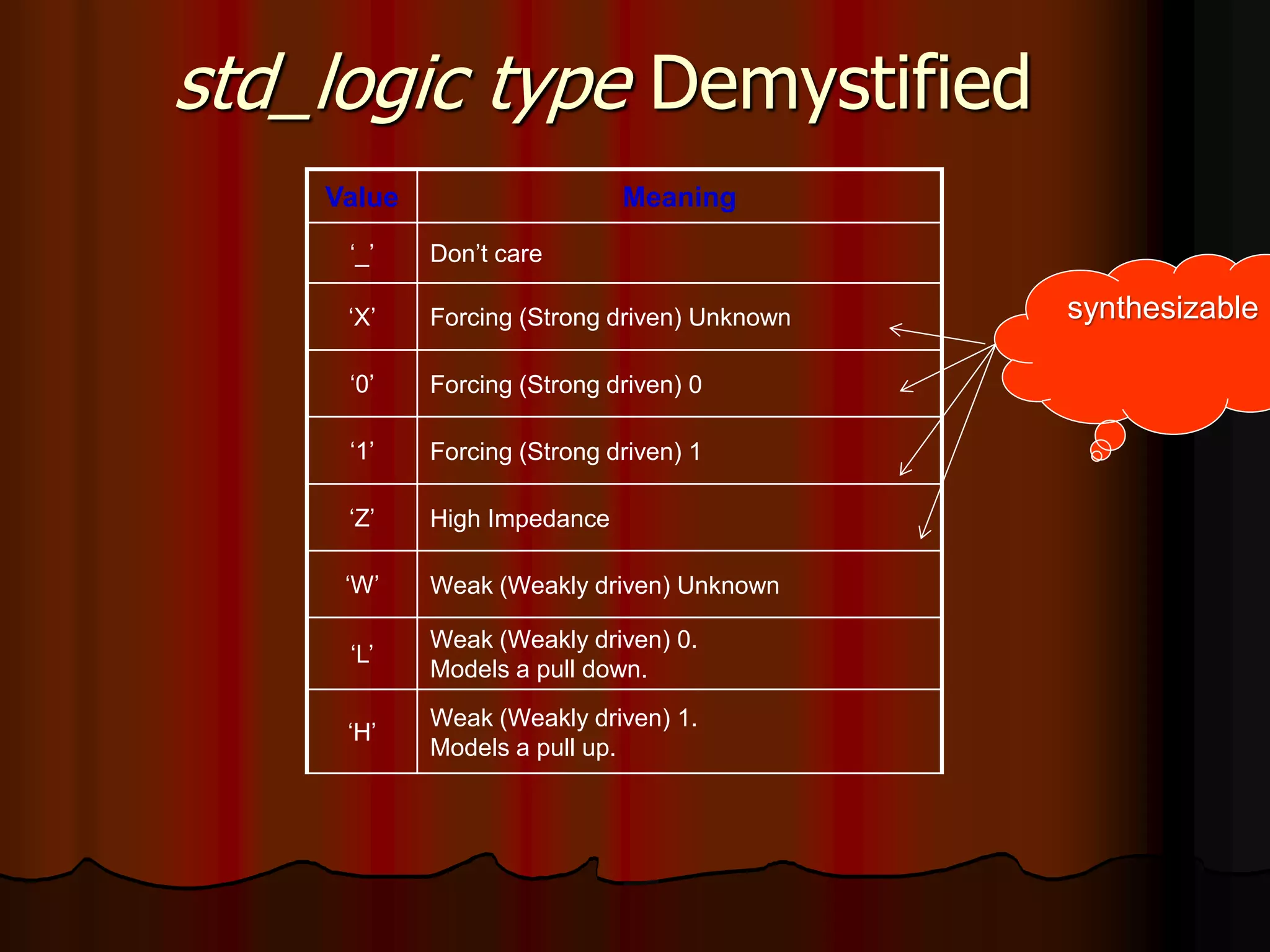 std_logic type Demystified

| Value | Meaning |
|---|---|
| ‘_’ | Don’t care |
| ‘X’ | Forcing (Strong driven) Unknown |
| ‘0’ | Forcing (Strong driven) 0 |
| ‘1’ | Forcing (Strong driven) 1 |
| ‘Z’ | High Impedance |
| ‘W’ | Weak (Weakly driven) Unknown |
| ‘L’ | Weak (Weakly driven) 0. Models a pull down. |
| ‘H’ | Weak (Weakly driven) 1. Models a pull up. |

synthesizable